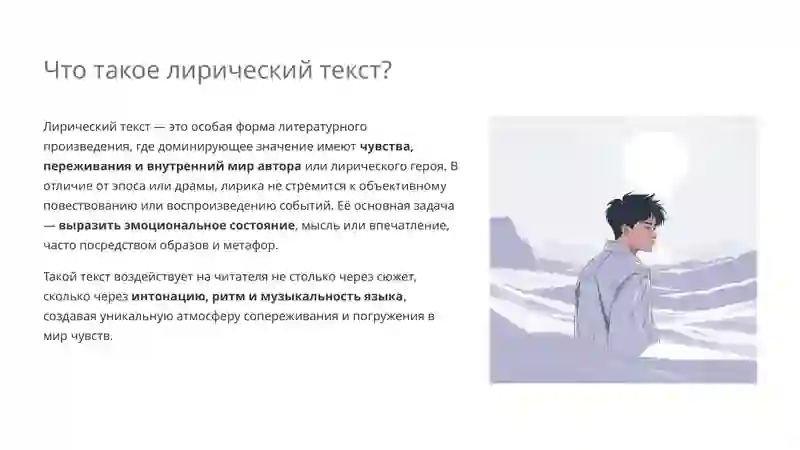 Что такое лирический текст?

Лирический текст — это особая форма литературного произведения, где доминирующее значение имеют чувства, переживания и внутренний мир автора или лирического героя. В отличие от эпоса или драмы, лирика не стремится к объективному повествованию или воспроизведению событий. Её основная задача — выразить эмоциональное состояние, мысль или впечатление, часто посредством образов и метафор.

Такой текст воздействует на читателя не столько через сюжет, сколько через интонацию, ритм и музыкальность языка, создавая уникальную атмосферу сопереживания и погружения в мир чувств.